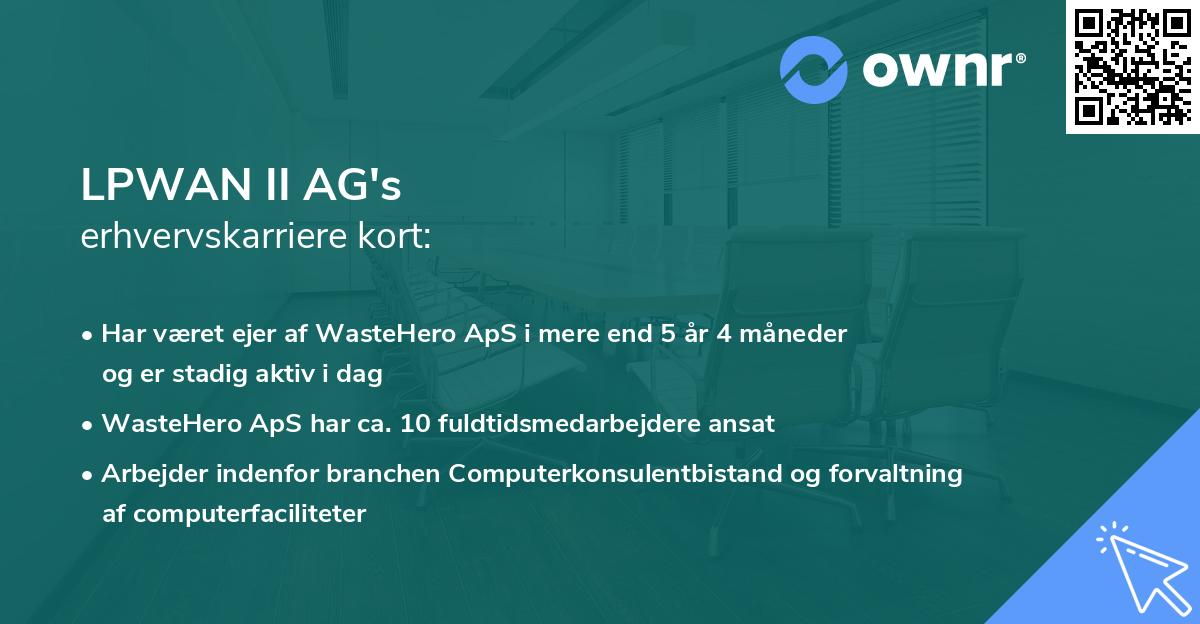 ownr®

LPWAN II AG's
erhvervskarriere kort:

• Har været ejer af WasteHero ApS i mere end 5 år 4 måneder og er stadig aktiv i dag

• WasteHero ApS har ca. 10 fuldtidsmedarbejdere ansat

• Arbejder indenfor branchen Computerkonsulentbistand og forvaltning af computerfaciliteter